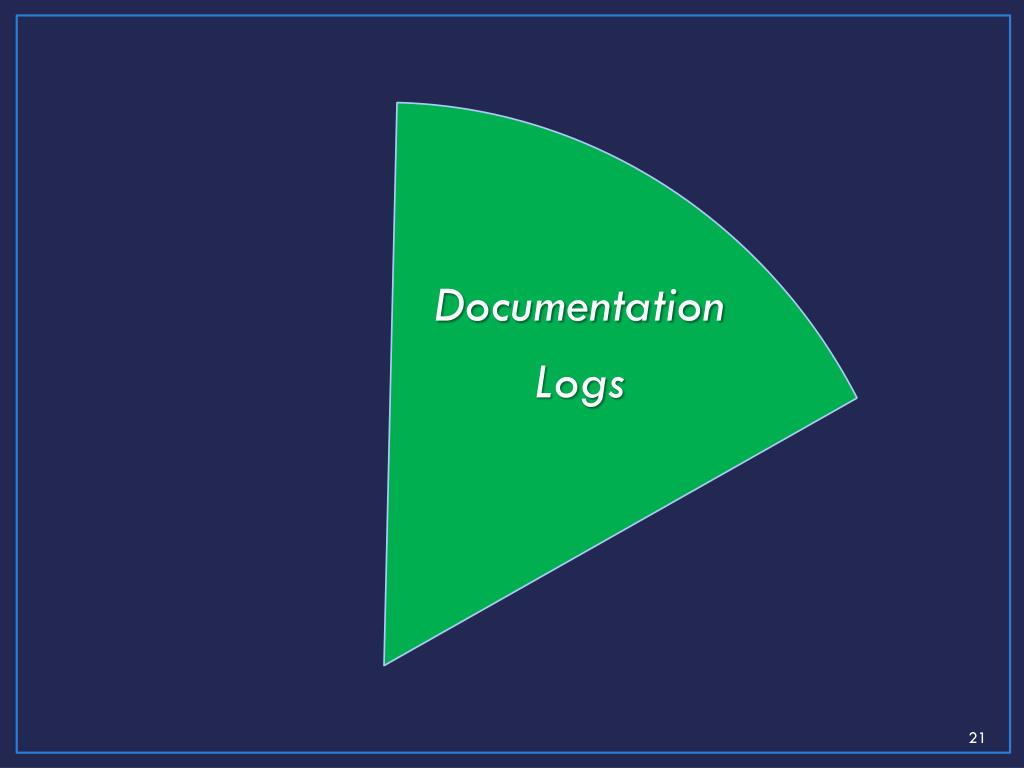 Documentation
Logs

21